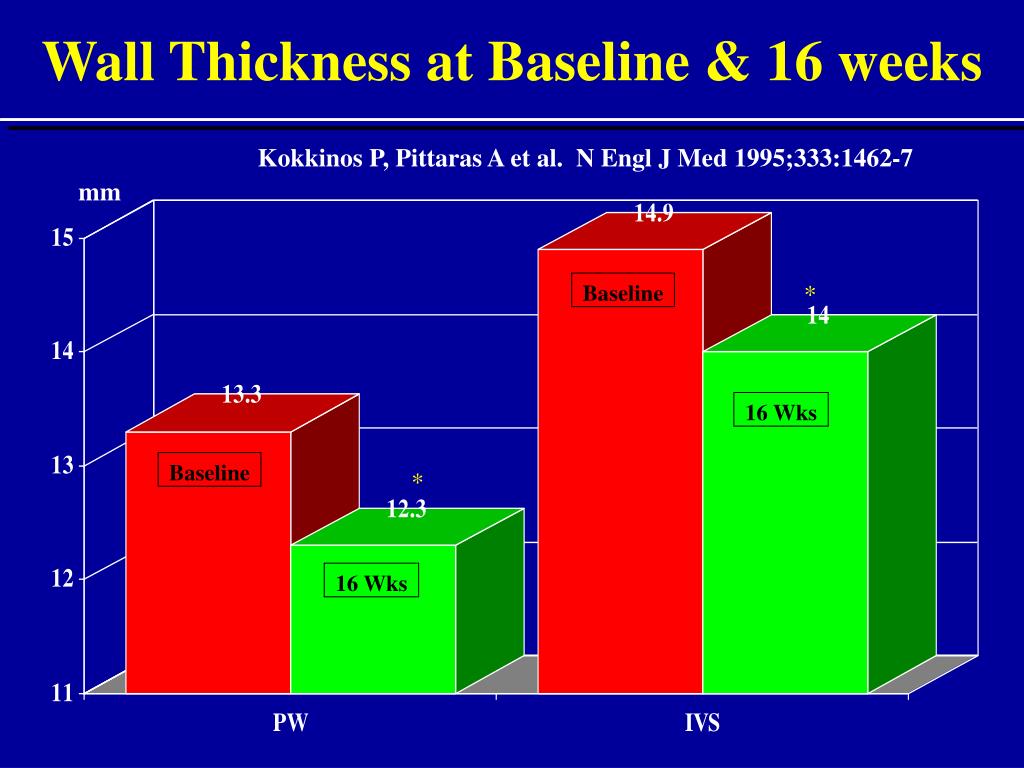 Wall Thickness at Baseline & 16 weeks

Kokkinos P, Pittaras A et al. N Engl J Med 1995;333:1462-7

mm

15

14

13

12

11

13.3

Baseline

*

12.3

16 Wks

14.9

Baseline

*

14

16 Wks

PW

IVS